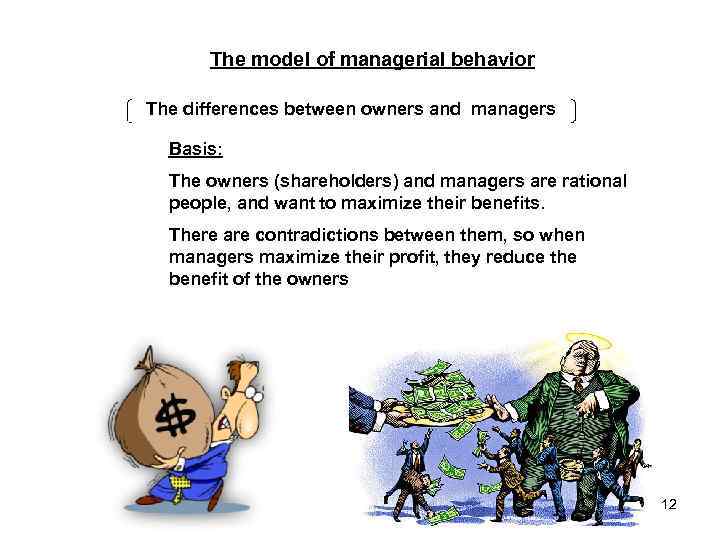 The model of managerial behavior

The differences between owners and managers

Basis:

The owners (shareholders) and managers are rational people, and want to maximize their benefits.

There are contradictions between them, so when managers maximize their profit, they reduce the benefit of the owners

$

12